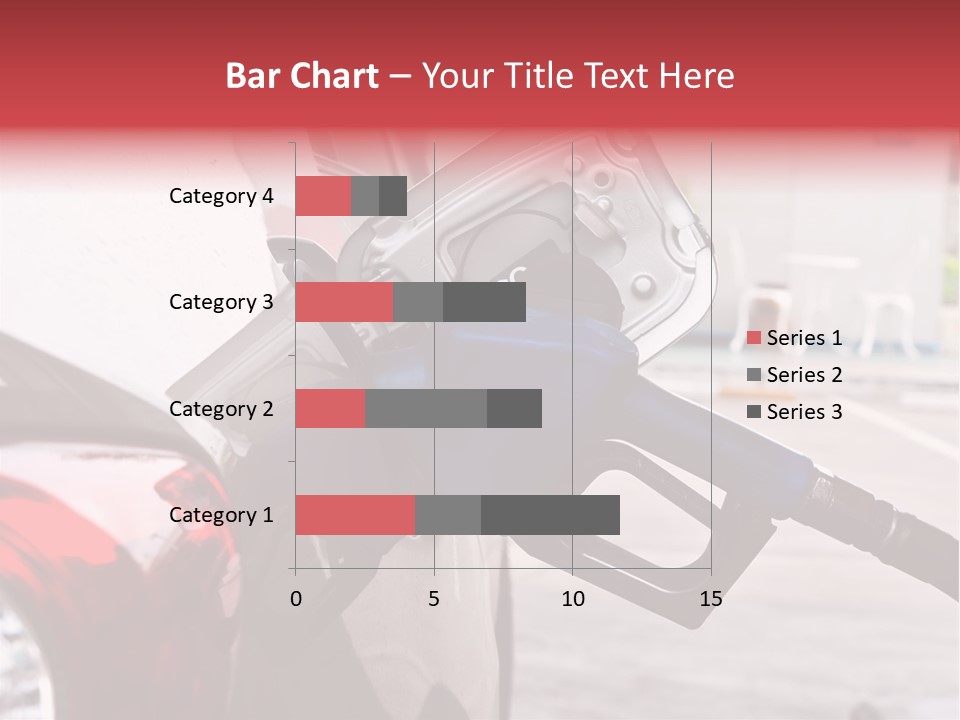 Bar Chart – Your Title Text Here

Category 4
Category 3
Category 2
Category 1

0
5
10
15

Series 1
Series 2
Series 3